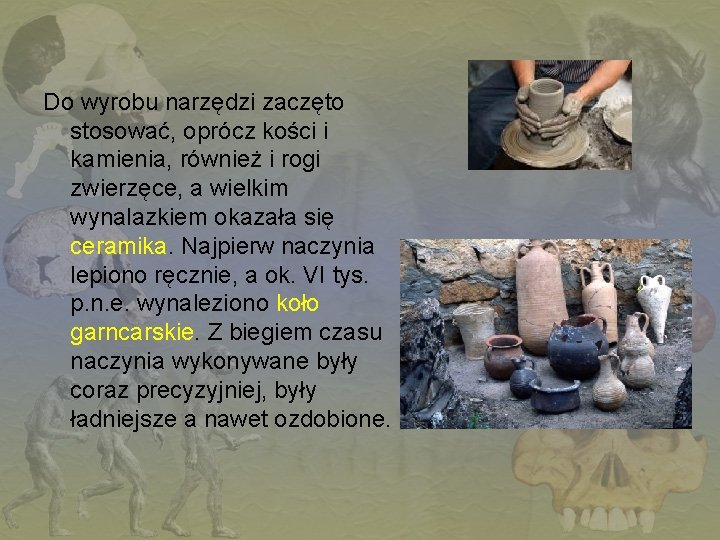 Do wyrobu narzędzi zaczęto stosować, oprócz kości i kamienia, również i rogi zwierzęce, a wielkim wynalazkiem okazała się ceramika. Najpierw naczynia lepiono ręcznie, a ok. VI tys. p.n.e. wynaleziono koło garncarskie. Z biegiem czasu naczynia wykonywane były coraz precyzyjniej, były ładniejsze a nawet ozdobione.